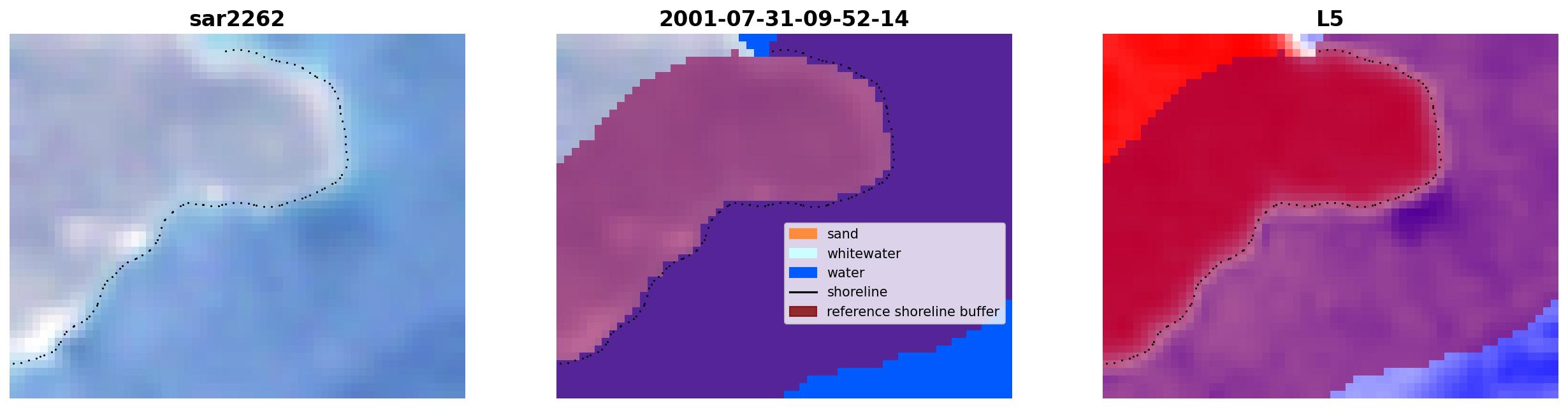 sar2262

2001-07-31-09-52-14

sand
whitewater
water
shoreline
reference shoreline buffer

L5